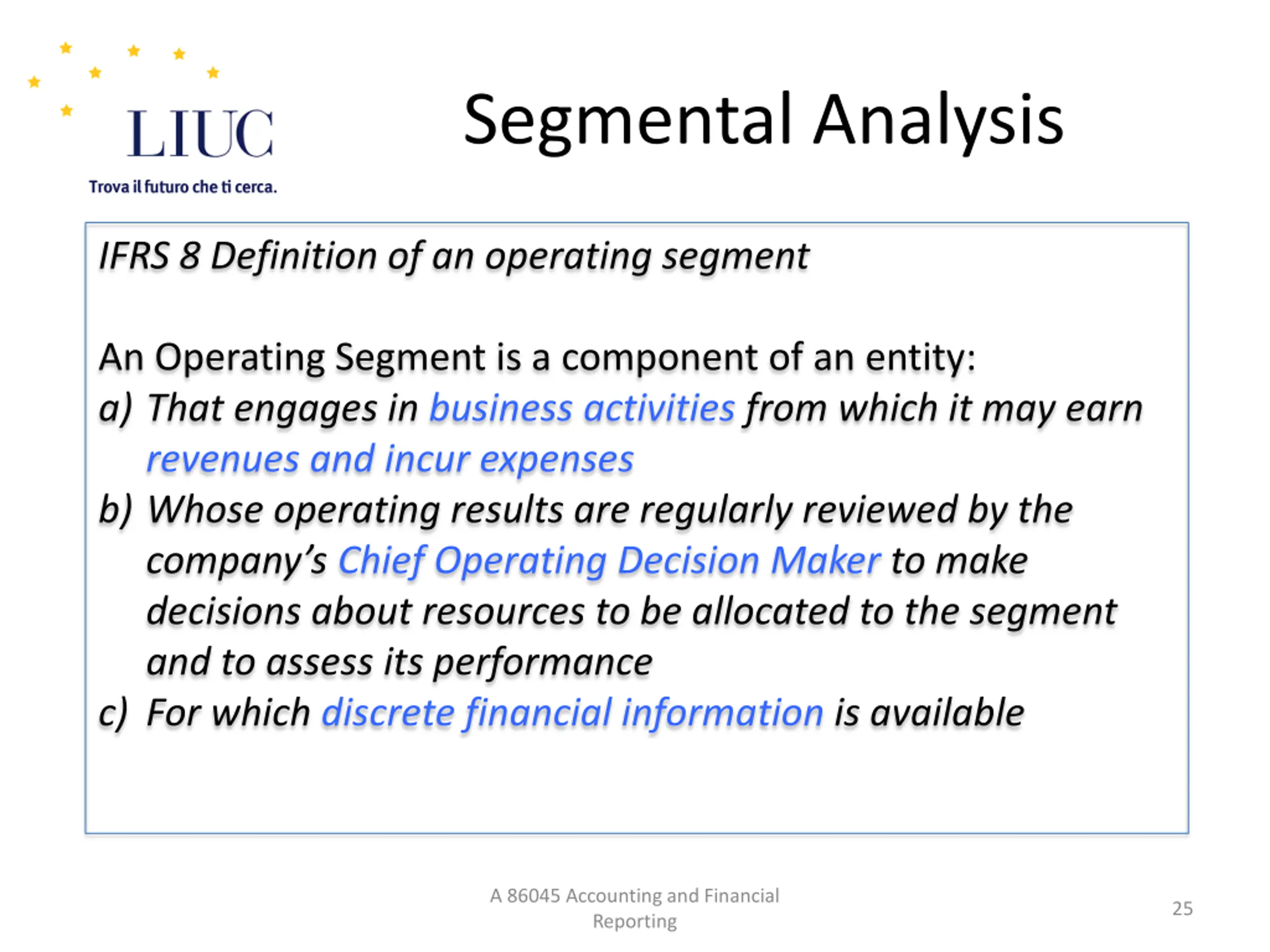 LIUC
Trova il futuro che ti cerca.

Segmental Analysis

IFRS 8 Definition of an operating segment

An Operating Segment is a component of an entity:
a) That engages in business activities from which it may earn revenues and incur expenses
b) Whose operating results are regularly reviewed by the company's Chief Operating Decision Maker to make decisions about resources to be allocated to the segment and to assess its performance
c) For which discrete financial information is available

A 86045 Accounting and Financial Reporting

25